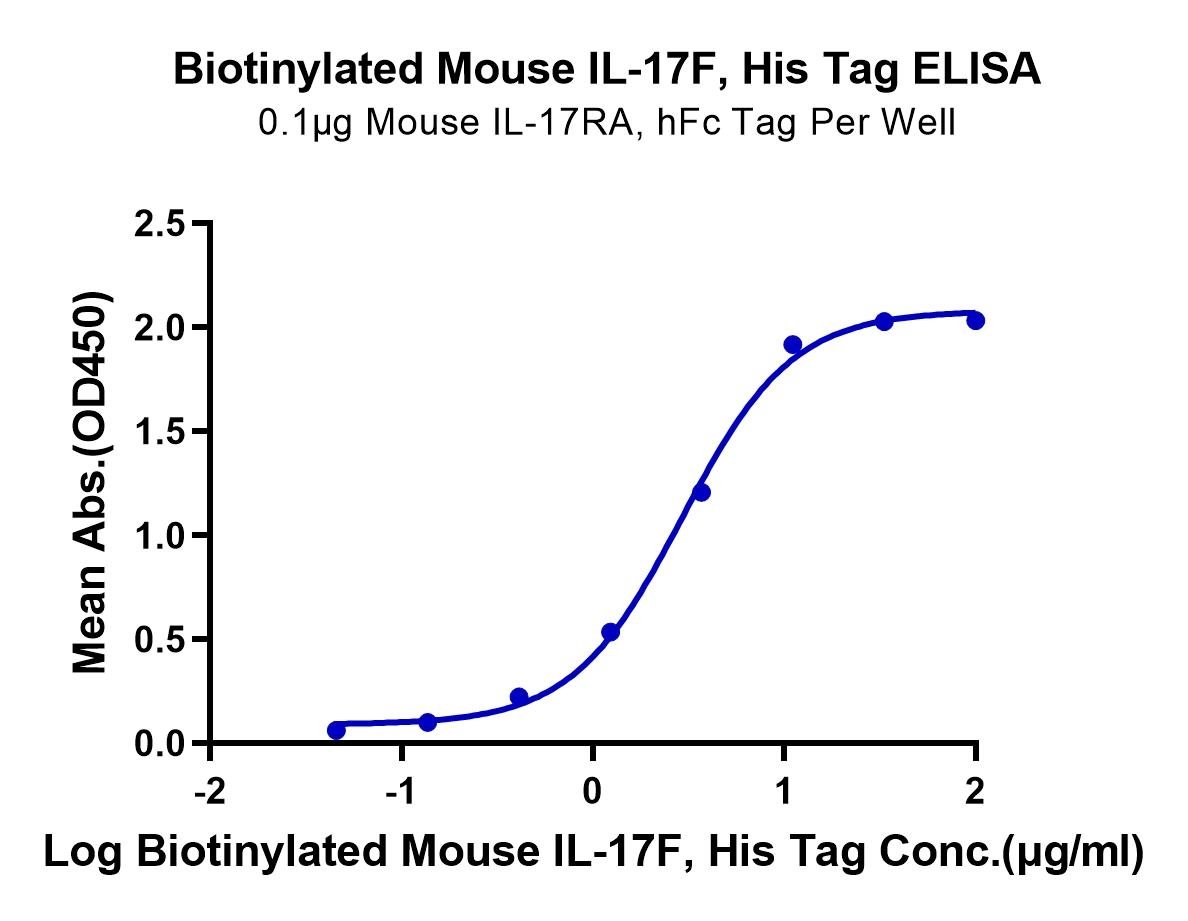 Biotinylated Mouse IL-17F, His Tag ELISA
0.1μg Mouse IL-17RA, hFc Tag Per Well

Mean Abs.(OD450)

2.5
2.0
1.5
1.0
0.5
0.0

-2
-1
0
1
2

Log Biotinylated Mouse IL-17F, His Tag Conc.(μg/ml)